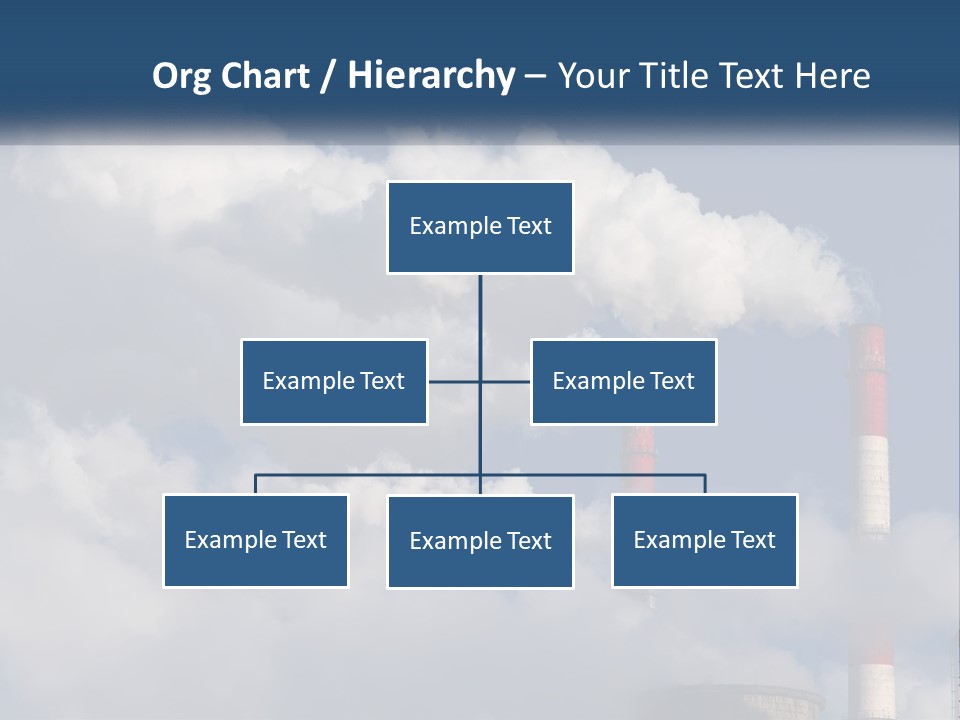 Org Chart / Hierarchy – Your Title Text Here

Example Text

Example Text

Example Text

Example Text

Example Text

Example Text